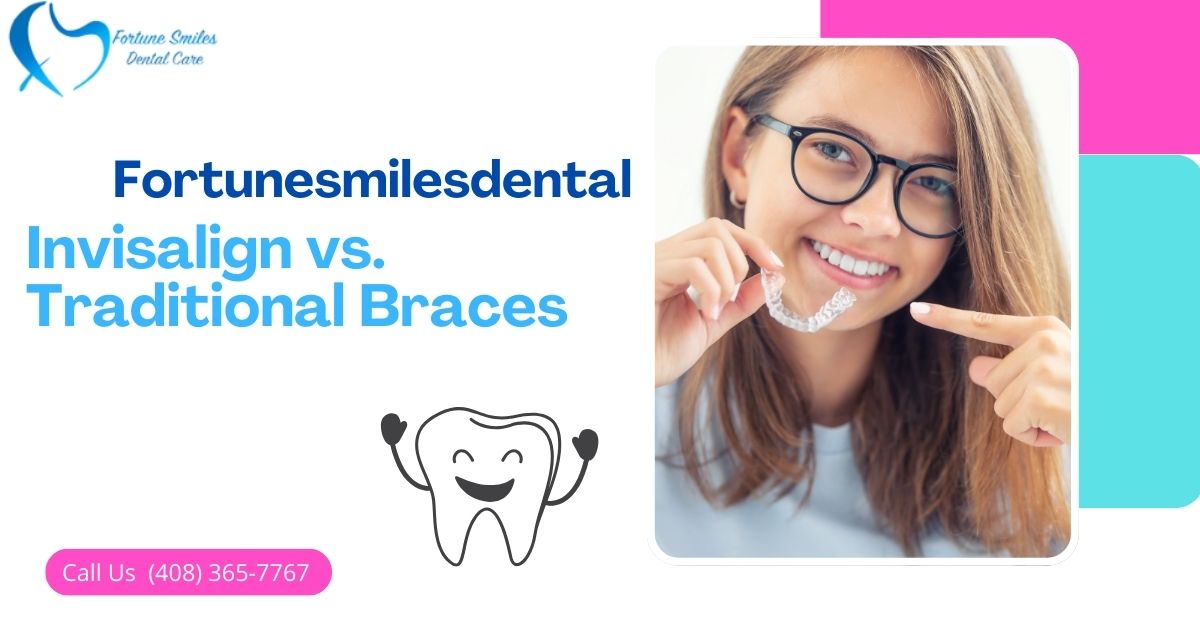 Fortune Smiles
Dental Care

Fortunesmilesdental

Invisalign vs.
Traditional Braces

Call Us (408) 365-7767